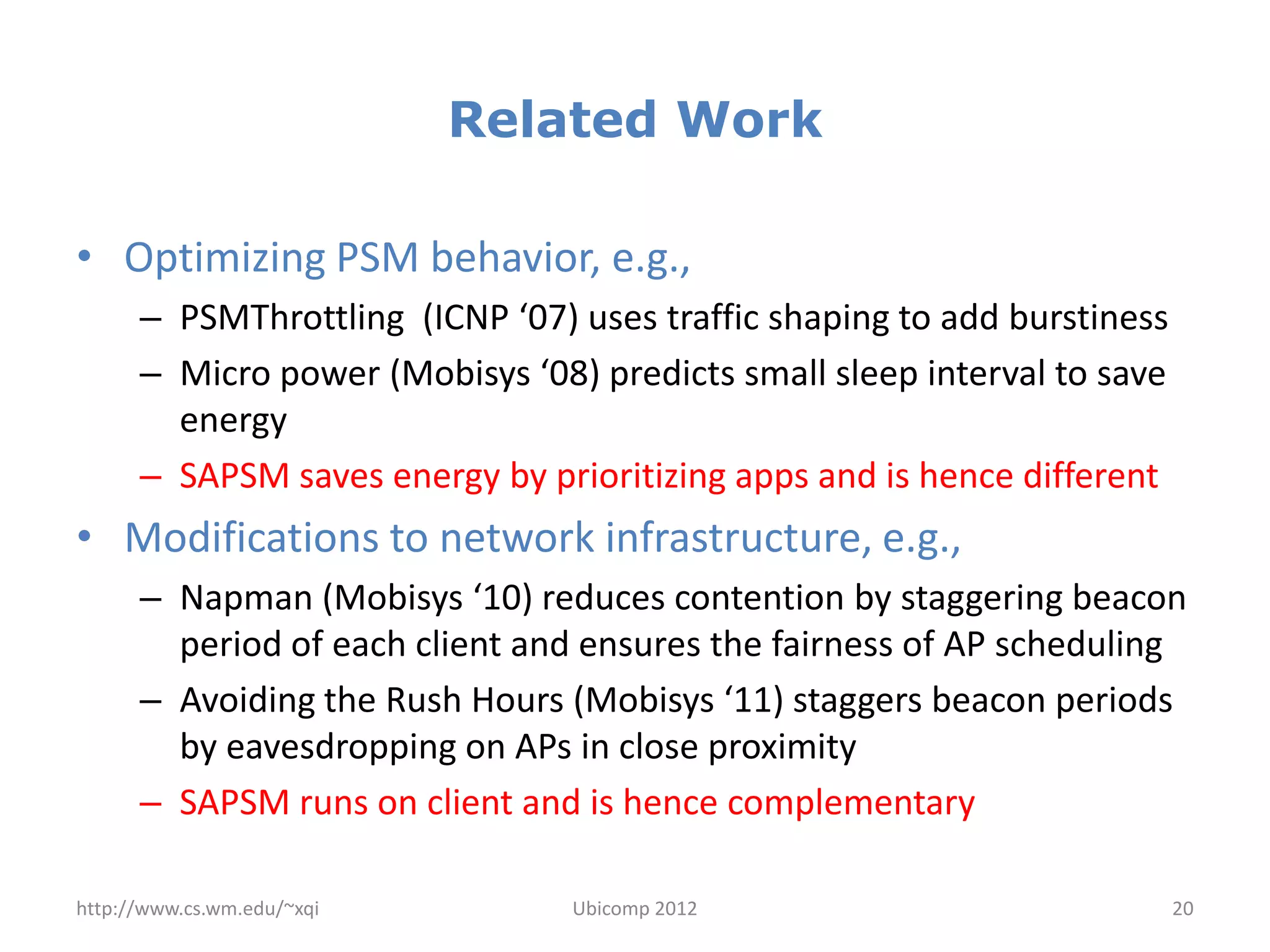 Related Work

• Optimizing PSM behavior, e.g.,
– PSMThrottling  (ICNP ‘07) uses traffic shaping to add burstiness
– Micro power (Mobisys ‘08) predicts small sleep interval to save energy
– SAPSM saves energy by prioritizing apps and is hence different

• Modifications to network infrastructure, e.g.,
– Napman (Mobisys ‘10) reduces contention by staggering beacon period of each client and ensures the fairness of AP scheduling
– Avoiding the Rush Hours (Mobisys ‘11) staggers beacon periods by eavesdropping on APs in close proximity
– SAPSM runs on client and is hence complementary

http://www.cs.wm.edu/~xqi
Ubicomp 2012
20